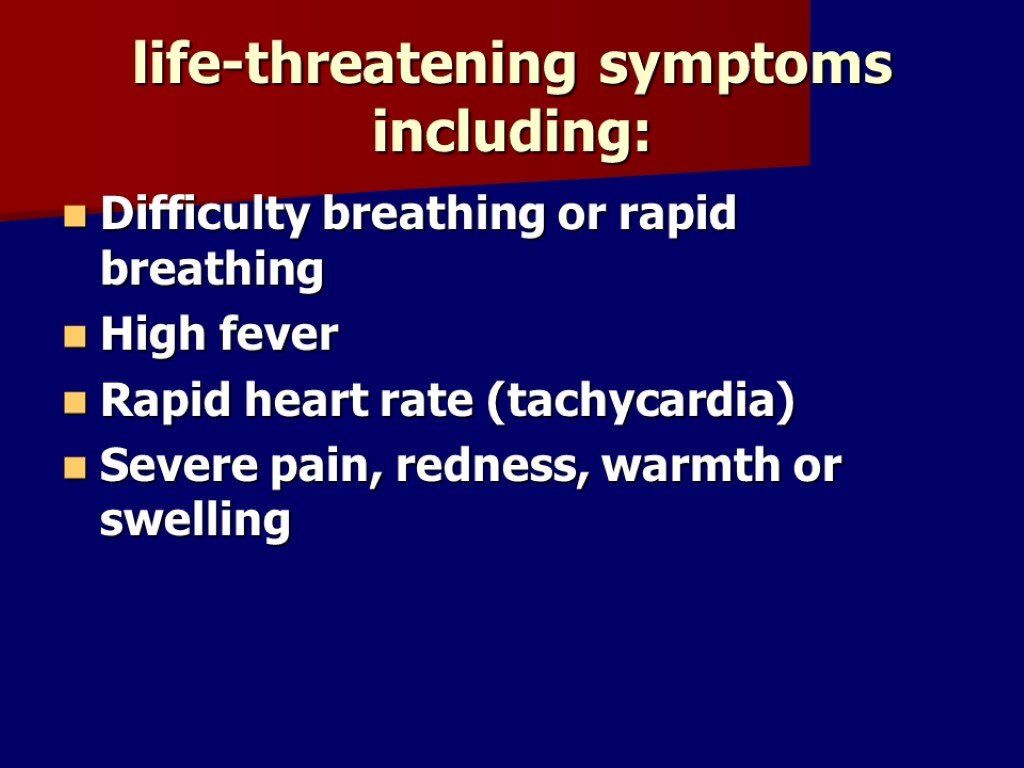 life-threatening symptoms including:

- Difficulty breathing or rapid breathing
- High fever
- Rapid heart rate (tachycardia)
- Severe pain, redness, warmth or swelling